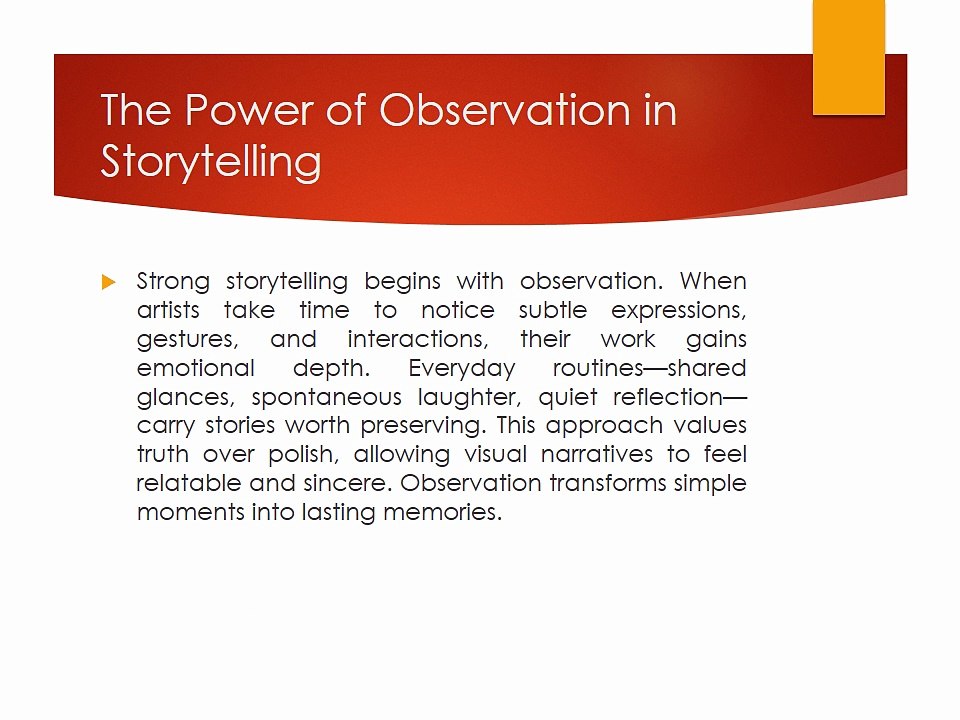 The Power of Observation in Storytelling

▶ Strong storytelling begins with observation. When artists take time to notice subtle expressions, gestures, and interactions, their work gains emotional depth. Everyday routines—shared glances, spontaneous laughter, quiet reflection—carry stories worth preserving. This approach values truth over polish, allowing visual narratives to feel relatable and sincere. Observation transforms simple moments into lasting memories.